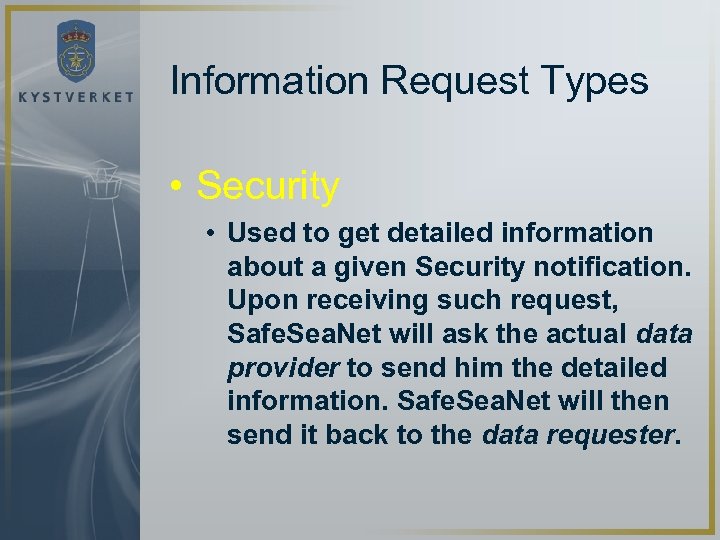 KYSTVERKET

Information Request Types

• Security

• Used to get detailed information about a given Security notification. Upon receiving such request, SafeSeaNet will ask the actual data provider to send him the detailed information. SafeSeaNet will then send it back to the data requester.